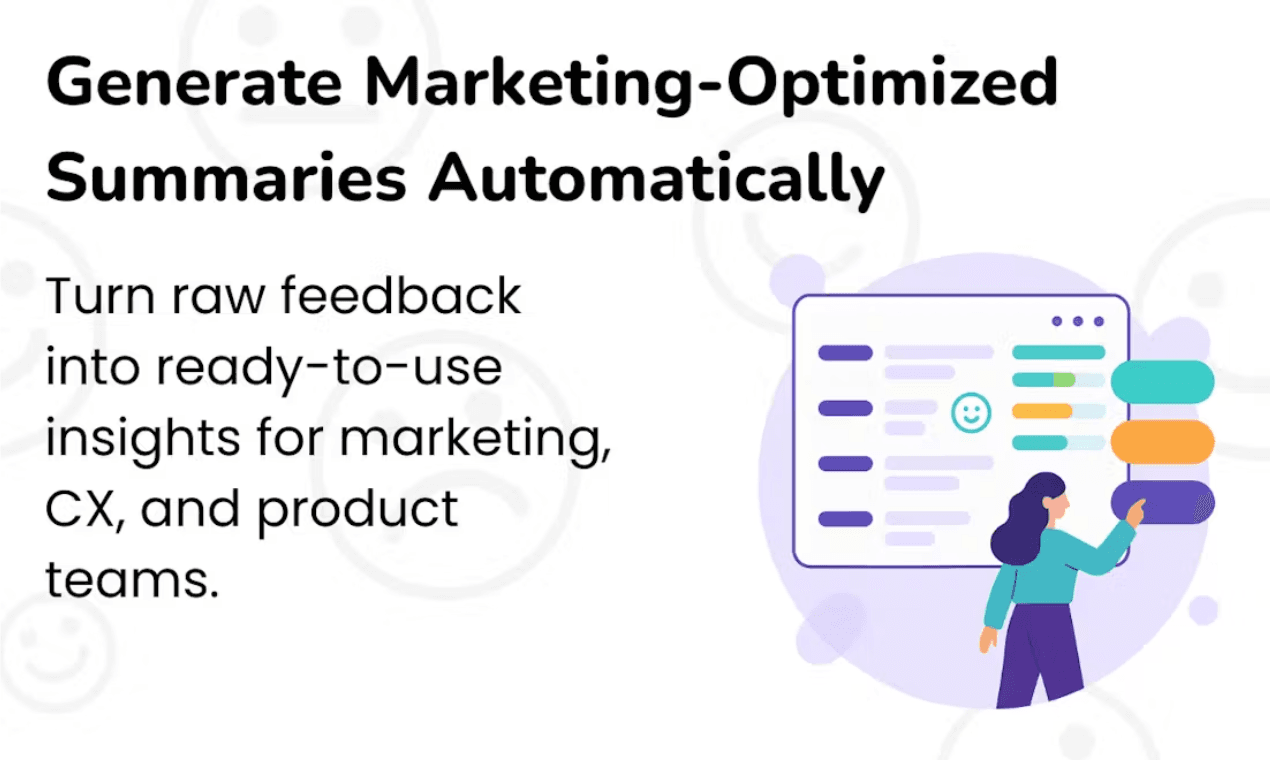 Generate Marketing-Optimized Summaries Automatically

Turn raw feedback into ready-to-use insights for marketing, CX, and product teams.